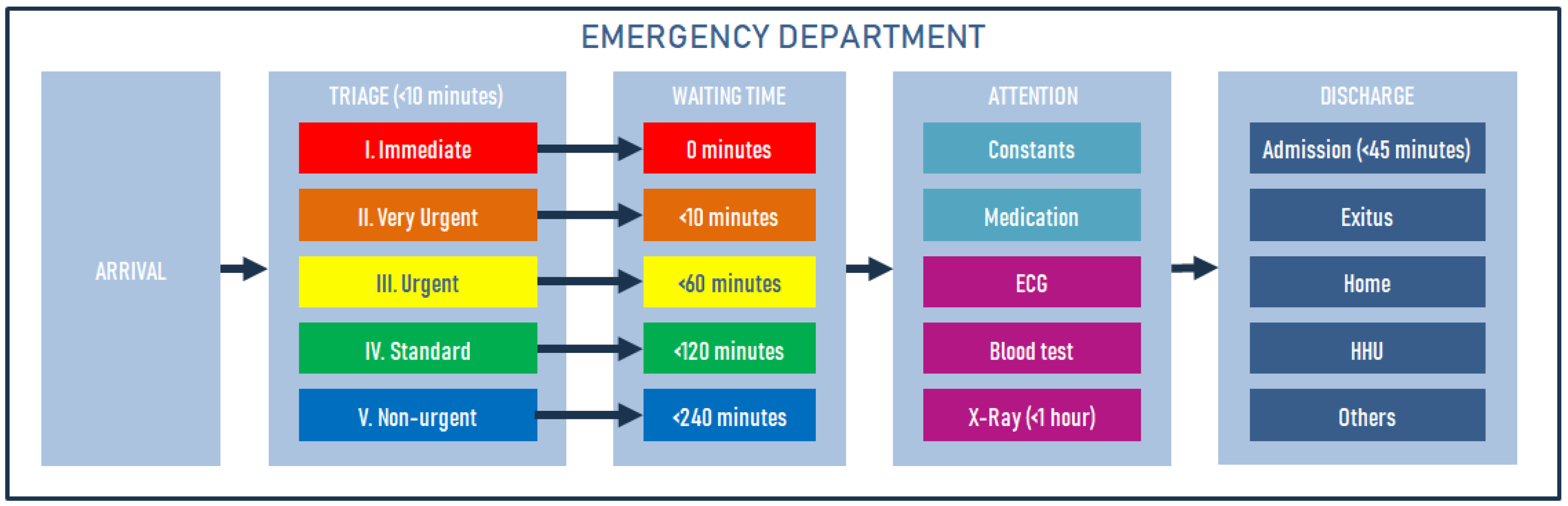 EMERGENCY DEPARTMENT

ARRIVAL

TRIAGE (<10 minutes)

I. Immediate

II. Very Urgent

III. Urgent

IV. Standard

V. Non-urgent

WAITING TIME

0 minutes

<10 minutes

<60 minutes

<120 minutes

<240 minutes

ATTENTION

Constants

Medication

ECG

Blood test

X-Ray (<1 hour)

DISCHARGE

Admission (<45 minutes)

Exitus

Home

HHU

Others